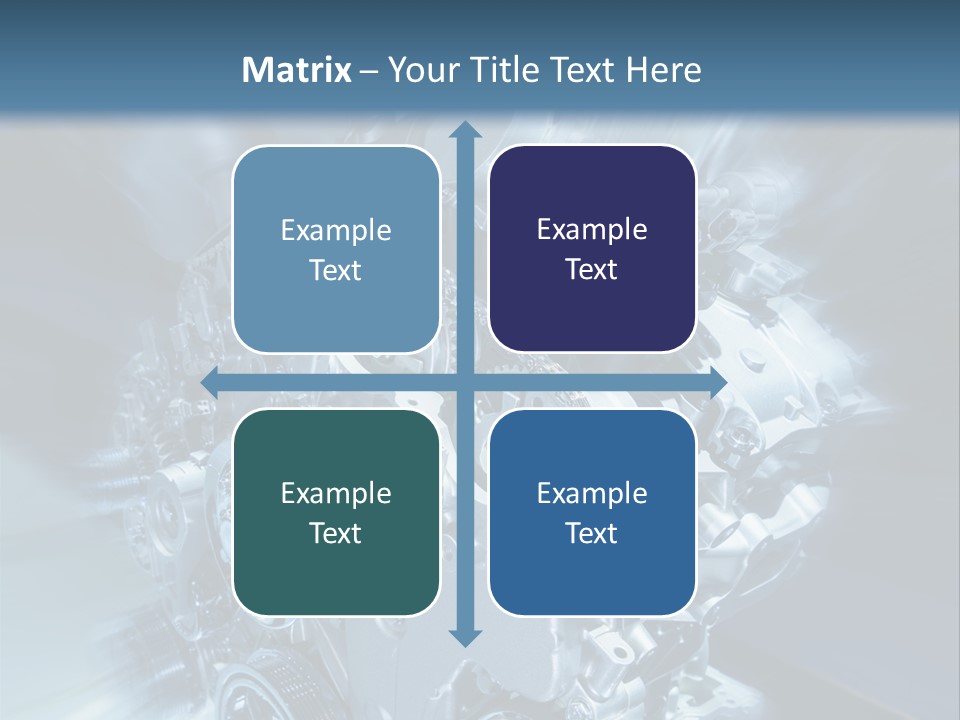 Matrix – Your Title Text Here

Example Text

Example Text

Example Text

Example Text